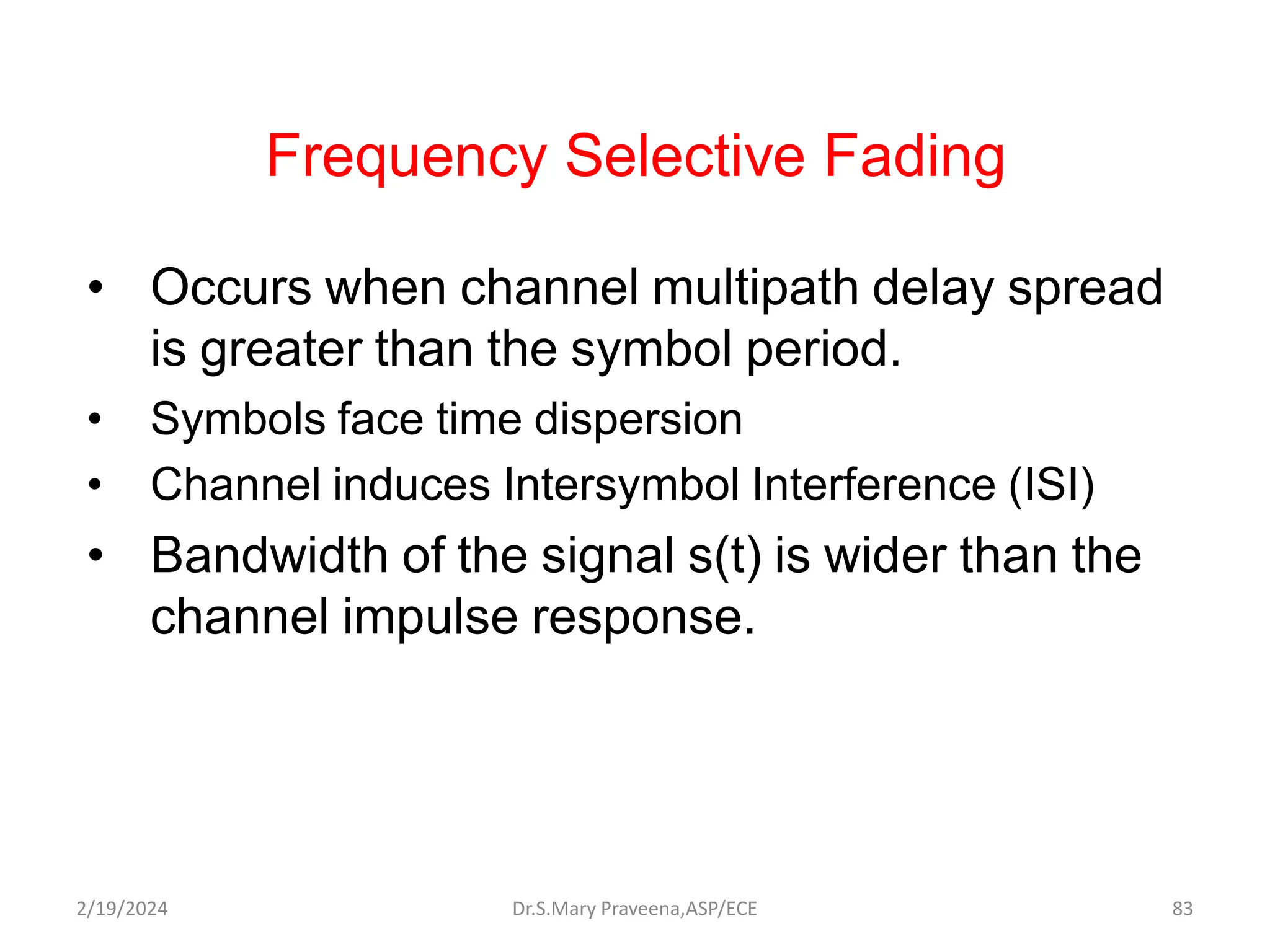 Frequency Selective Fading

• Occurs when channel multipath delay spread is greater than the symbol period.
• Symbols face time dispersion
• Channel induces Intersymbol Interference (ISI)
• Bandwidth of the signal s(t) is wider than the channel impulse response.

2/19/2024
Dr.S.Mary Praveena,ASP/ECE
83